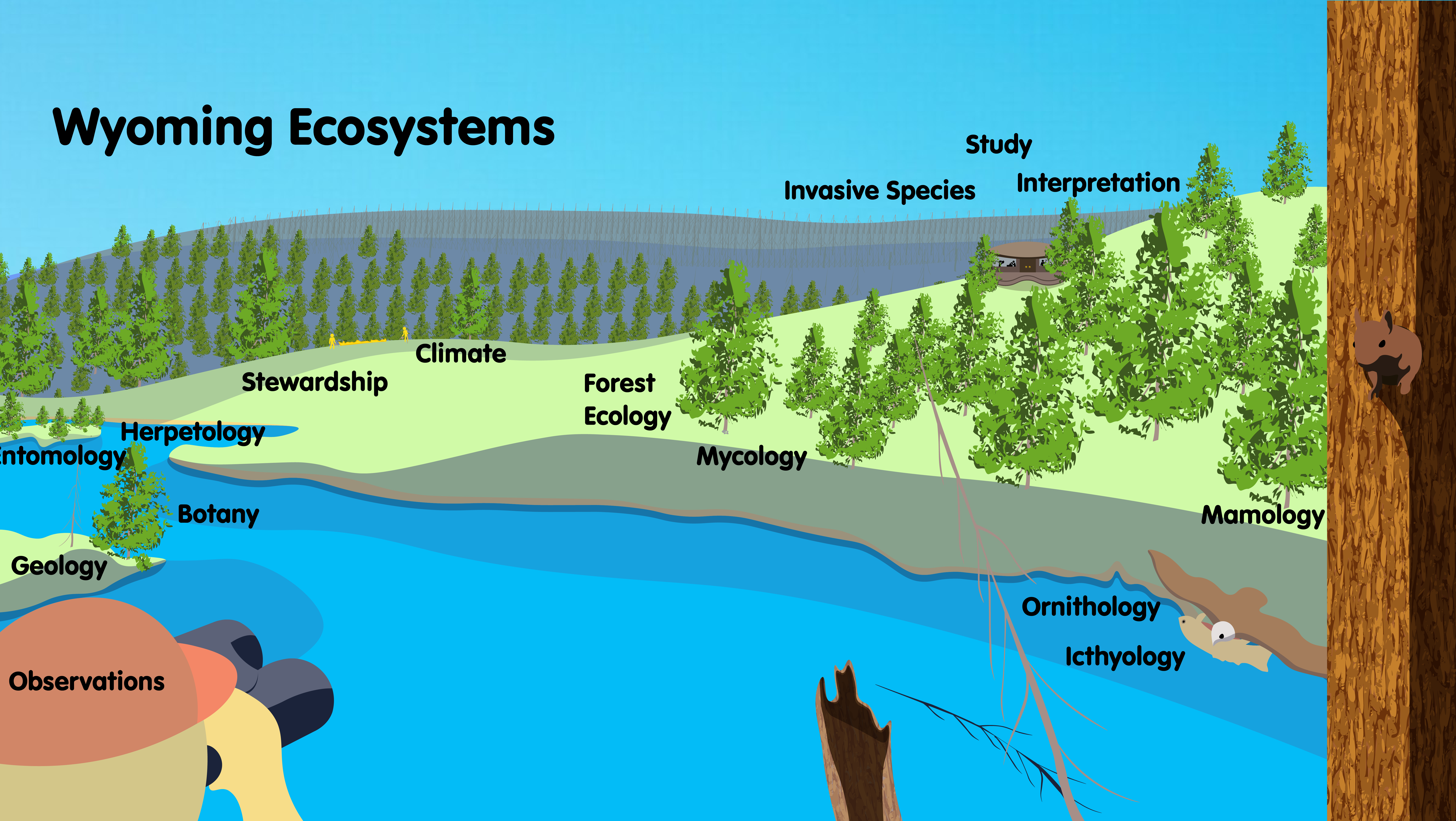 Wyoming Ecosystems

Study

Invasive Species

Interpretation

Climate

Stewardship

Forest Ecology

Herpetology

ntomology

Mycology

Botany

Mamology

Geology

Ornithology

Icthyology

Observations